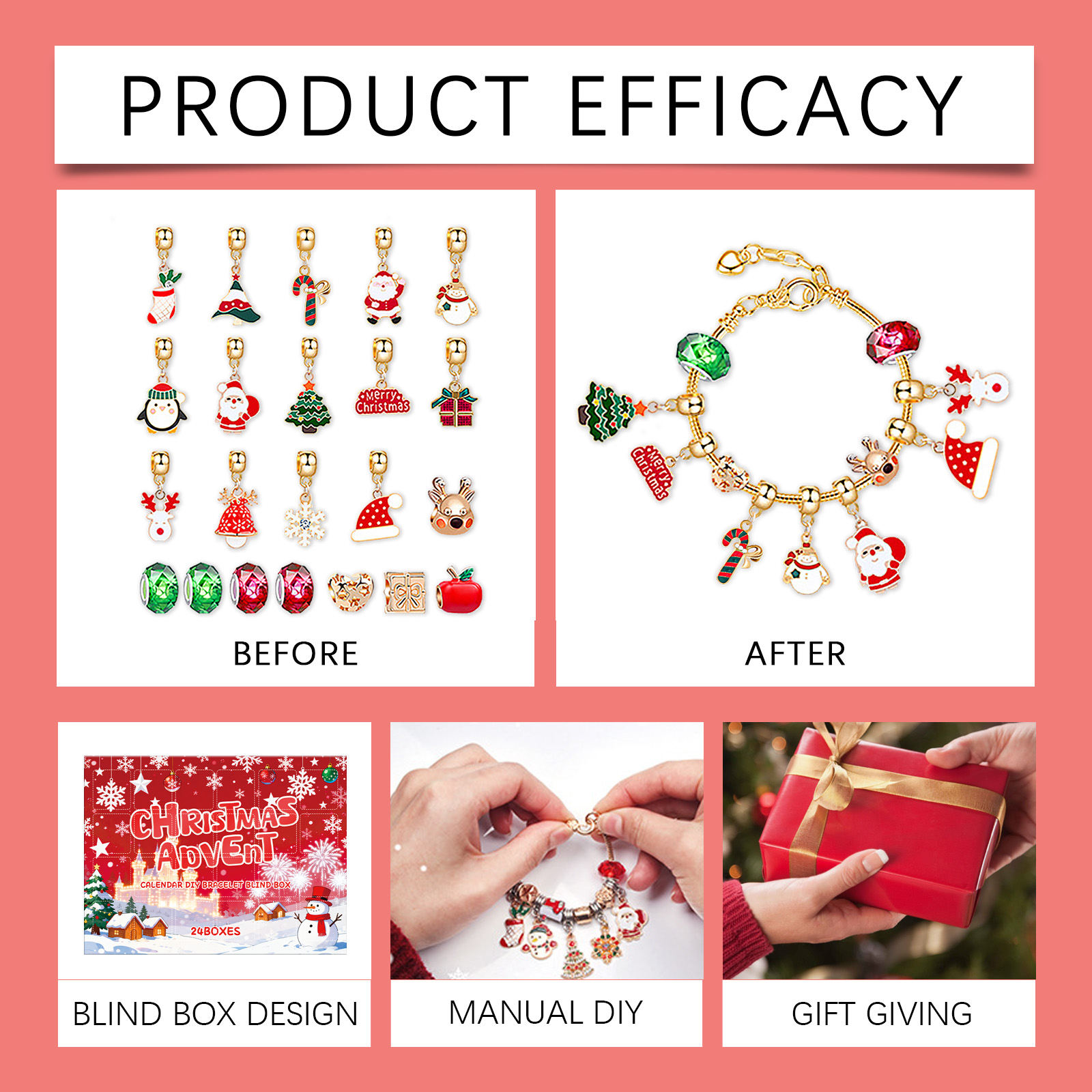 PRODUCT EFFICACY

Merry Christmas

BEFORE

Merry Christmas

AFTER

CHRISTMAS ADVENT
CALENDAR DIY BRACELET BLIND BOX
24BOXES

BLIND BOX DESIGN

MANUAL DIY

GIFT GIVING